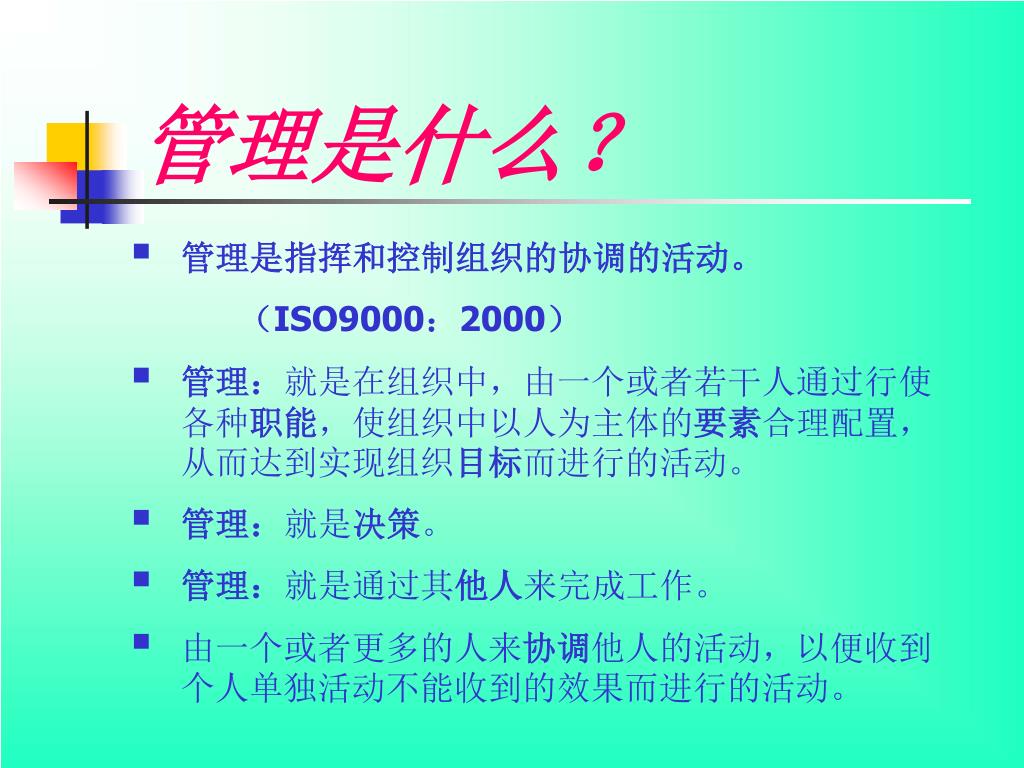 管理是什么？

管理是指挥和控制组织的协调的活动。

（ISO9000：2000）

管理：就是在组织中，由一个或者若干人通过行使各种职能，使组织中以人为主体的要素合理配置，从而达到实现组织目标而进行的活动。

管理：就是决策。

管理：就是通过其他人来完成工作。

由一个或者更多的人来协调他人的活动，以便收到个人单独活动不能收到的效果而进行的活动。